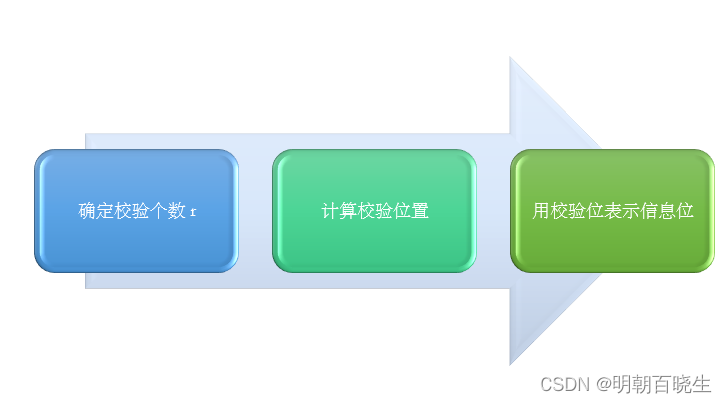 确定校验个数 r

计算校验位置

用校验位表示信息位

CSDN @明朝百晓生